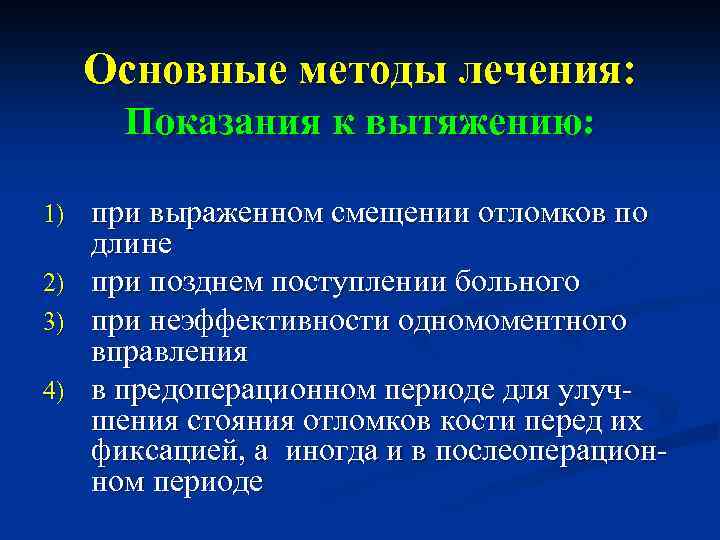 Основные методы лечения:
Показания к вытяжению:

1) при выраженном смещении отломков по длине
2) при позднем поступлении больного
3) при неэффективности одномоментного вправления
4) в предоперационном периоде для улучшения стояния отломков кости перед их фиксацией, а иногда и в послеоперационном периоде